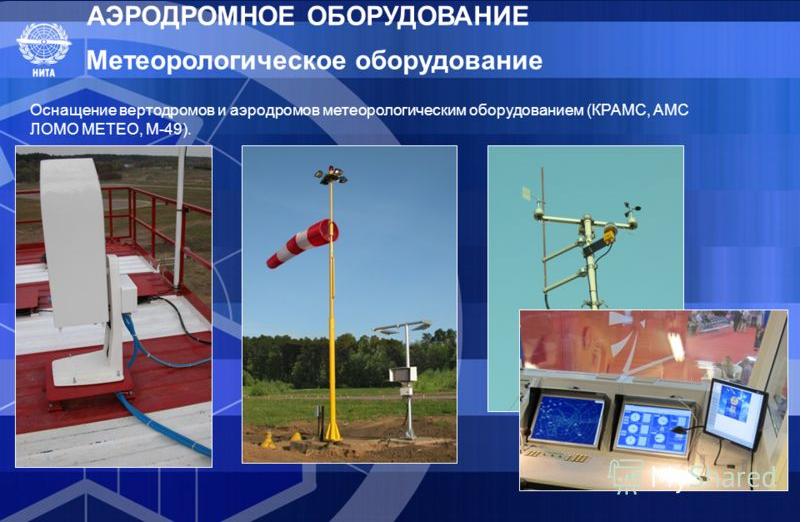 НИТА

АЭРОДРОМНОЕ ОБОРУДОВАНИЕ

Метеорологическое оборудование

Оснащение вертодромов и аэродромов метеорологическим оборудованием (КРАМС, АМС ЛОМО МЕТЕО, М-49).

MyShared